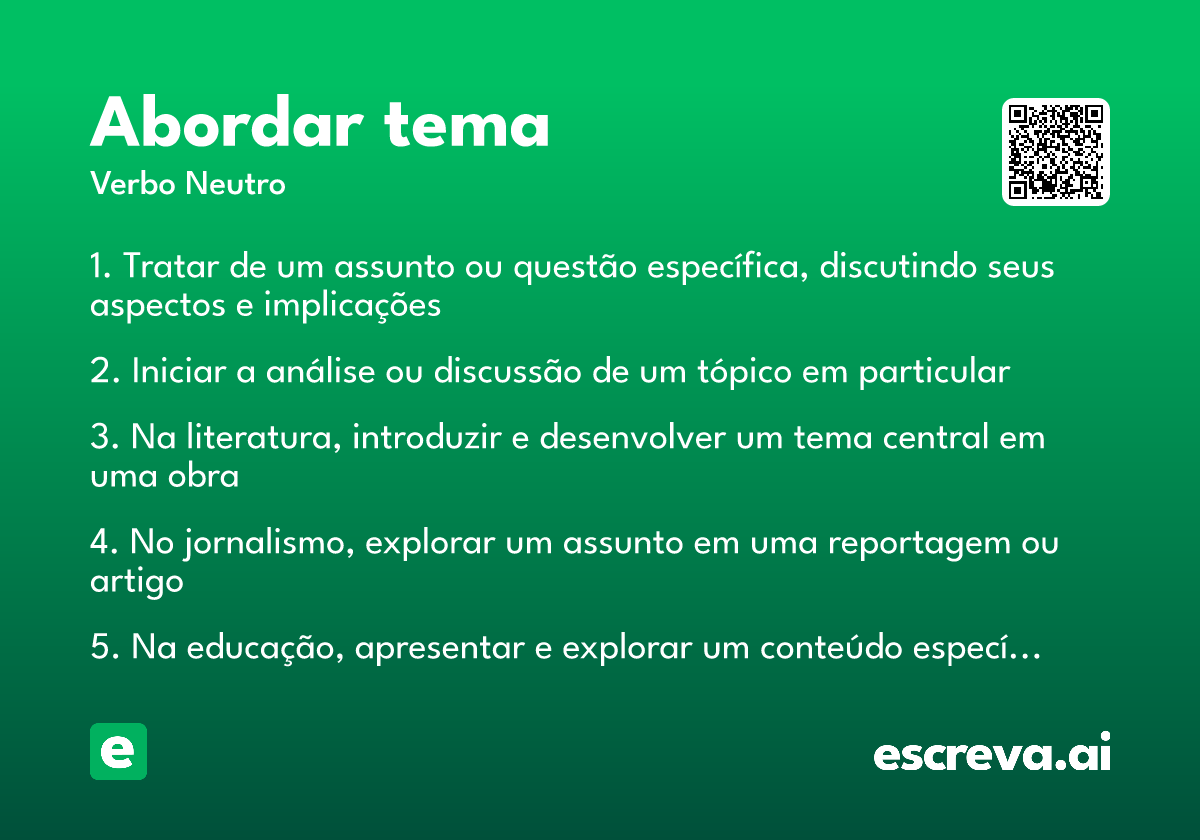 Abordar tema
Verbo Neutro

1. Tratar de um assunto ou questão específica, discutindo seus aspectos e implicações

2. Iniciar a análise ou discussão de um tópico em particular

3. Na literatura, introduzir e desenvolver um tema central em uma obra

4. No jornalismo, explorar um assunto em uma reportagem ou artigo

5. Na educação, apresentar e explorar um conteúdo especí…

e

escreva.ai